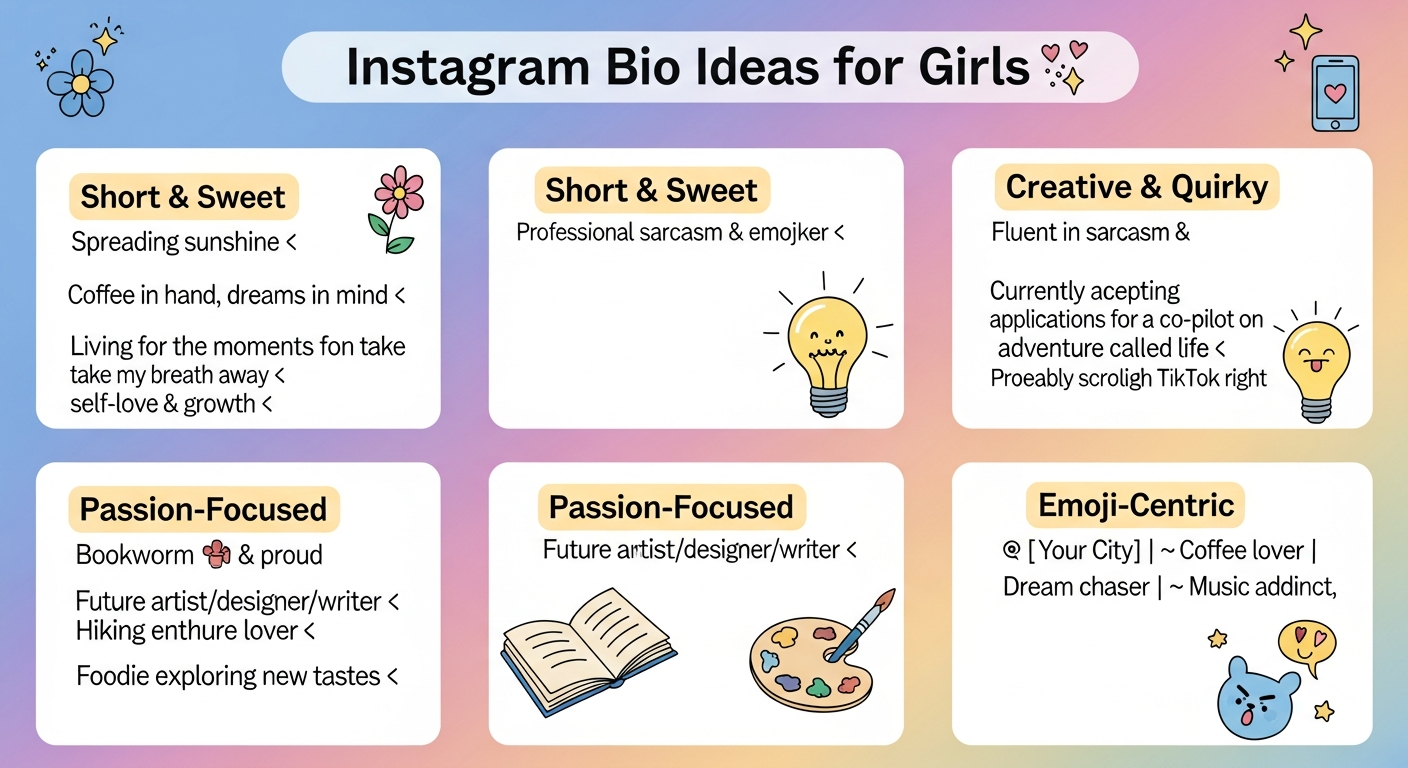 Instagram Bio Ideas for Girls

Short & Sweet
Spreading sunshine <

Coffee in hand, dreams in mind <

Living for the moments fon take take my breath away < self-love & growth <

Short & Sweet
Professional sarcasm & emojker <

Creative & Quirky
Fluent in sarcasm &

Currently acepting applications for a co-pilot on adventure called life < Proeably scroligh TikTok right

Passion-Focused
Bookworm & proud

Future artist/designer/writer < Hiking enthure lover <

Foodie exploring new tastes <

Passion-Focused
Future artist/designer/writer <

Emoji-Centric
@ [Your City] | ~ Coffee lover | Dream chaser | ~ Music addinct,